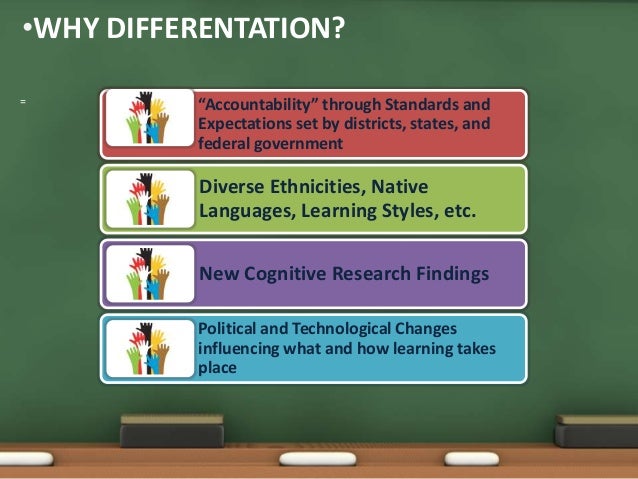 •WHY DIFFERENTATION?

=

“Accountability” through Standards and Expectations set by districts, states, and federal government

Diverse Ethnicities, Native Languages, Learning Styles, etc.

New Cognitive Research Findings

Political and Technological Changes influencing what and how learning takes place